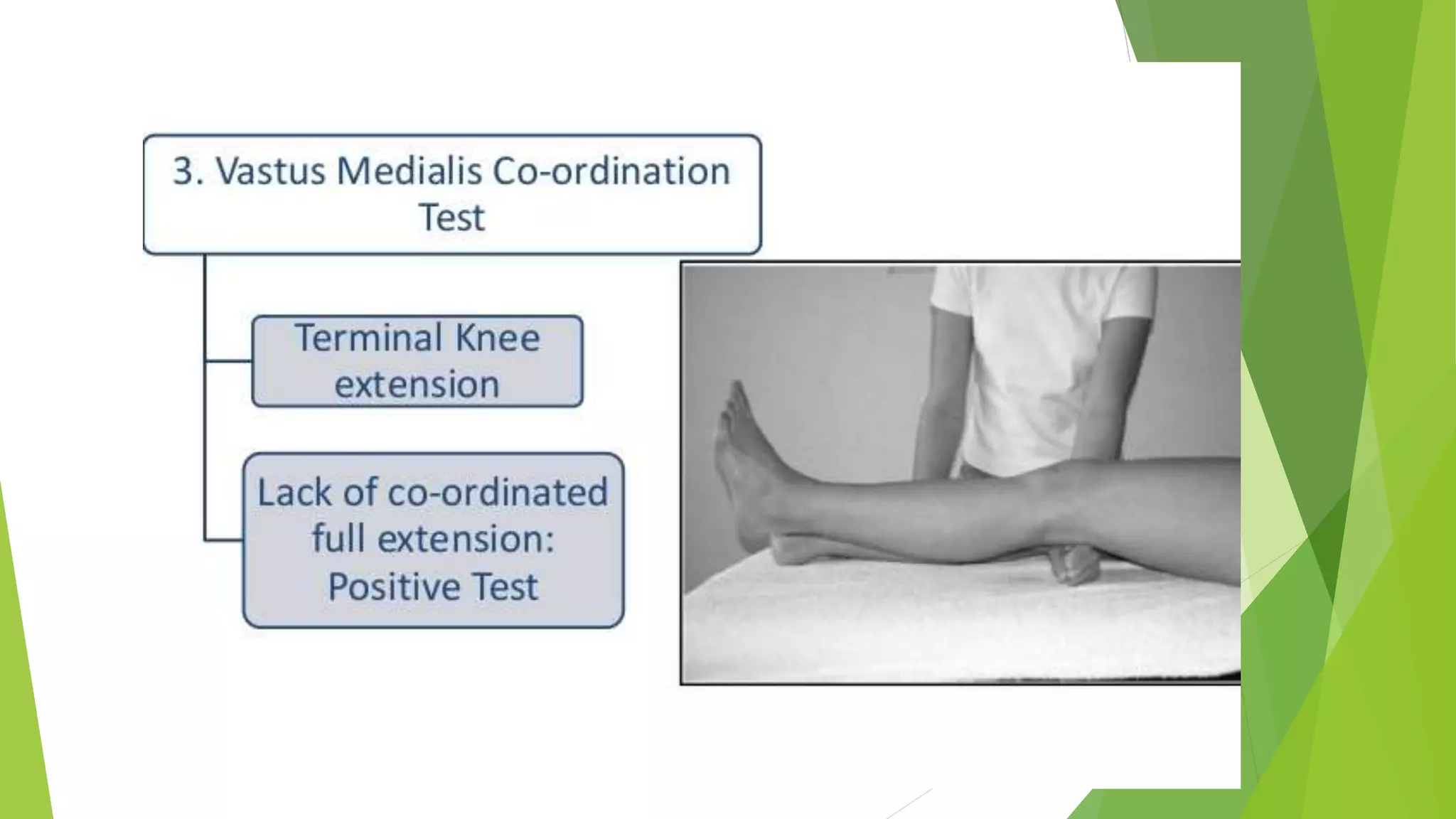 3. Vastus Medialis Co-ordination Test

Terminal Knee extension

Lack of co-ordinated full extension: Positive Test